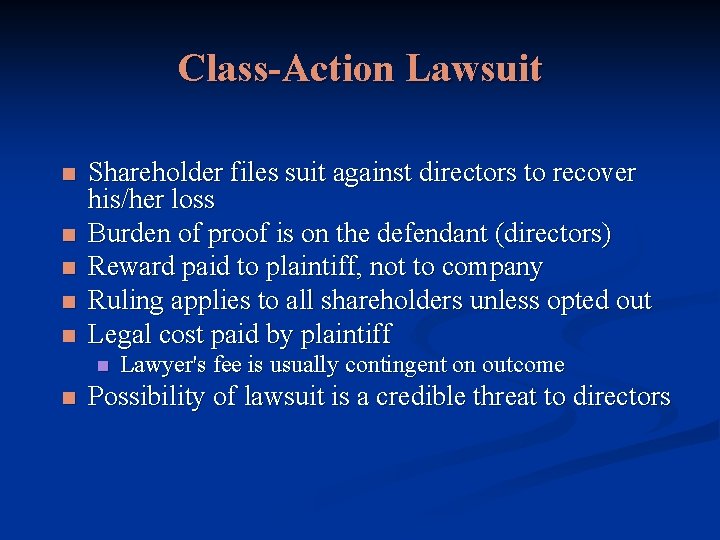 Class-Action Lawsuit

- Shareholder files suit against directors to recover his/her loss
- Burden of proof is on the defendant (directors)
- Reward paid to plaintiff, not to company
- Ruling applies to all shareholders unless opted out
- Legal cost paid by plaintiff
  - Lawyer's fee is usually contingent on outcome
- Possibility of lawsuit is a credible threat to directors